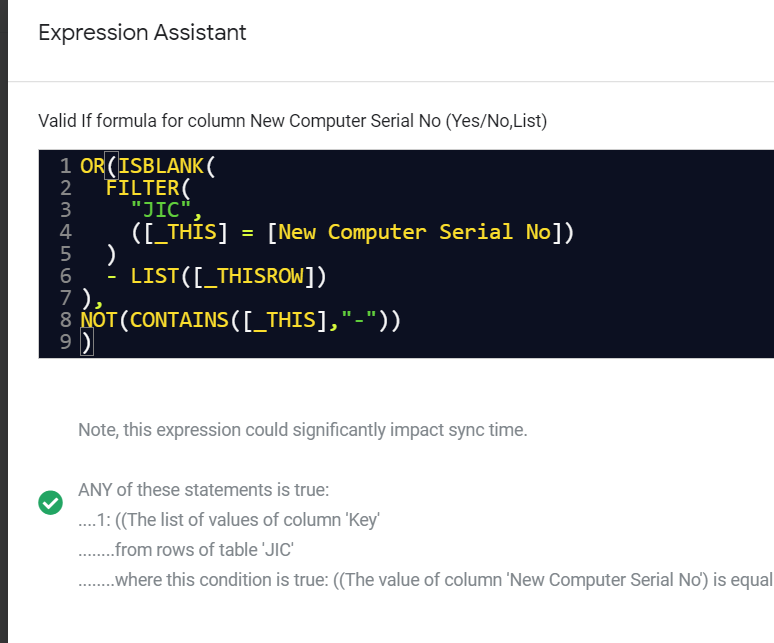 Expression Assistant

Valid If formula for column New Computer Serial No (Yes/No,List)

1 OR(ISBLANK(
2 FILTER(
3 "JIC",
4 ([_THIS] = [New Computer Serial No])
5 )
6 - LIST([_THISROW])
7 ),
8 NOT(CONTAINS([_THIS],"-"))
9 )

Note, this expression could significantly impact sync time.

ANY of these statements is true:
....1: ((The list of values of column 'Key'
........from rows of table 'JIC'
........where this condition is true: ((The value of column 'New Computer Serial No') is equal